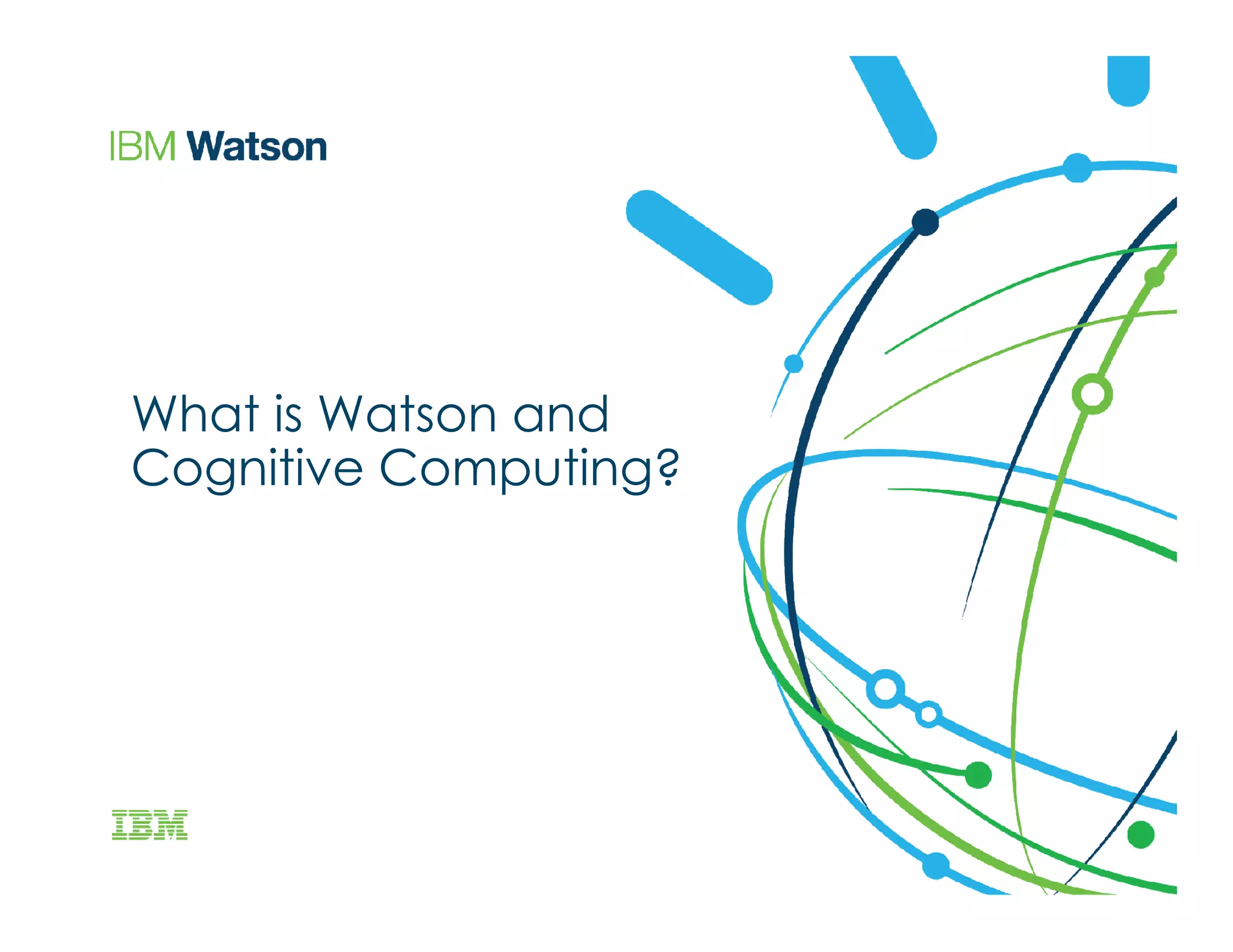 IBM Watson

What is Watson and Cognitive Computing?

IBM